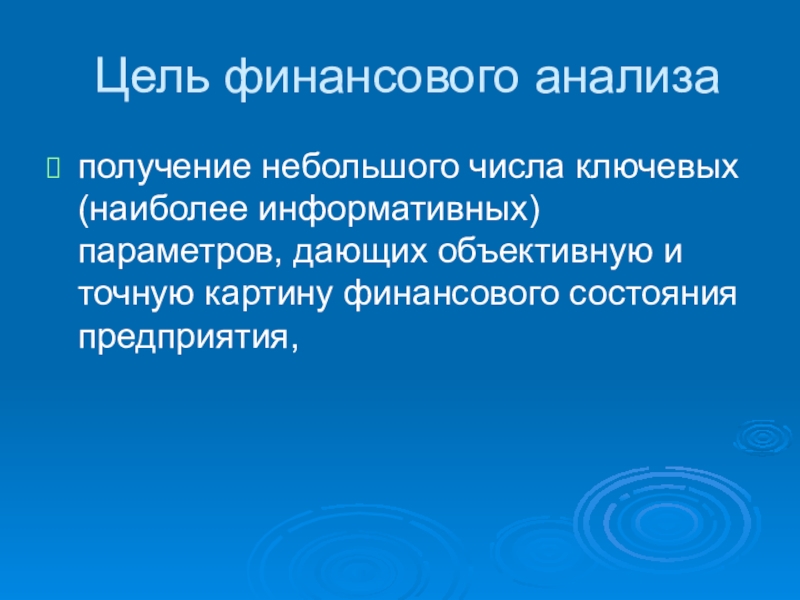 Цель финансового анализа

получение небольшого числа ключевых (наиболее информативных) параметров, дающих объективную и точную картину финансового состояния предприятия,